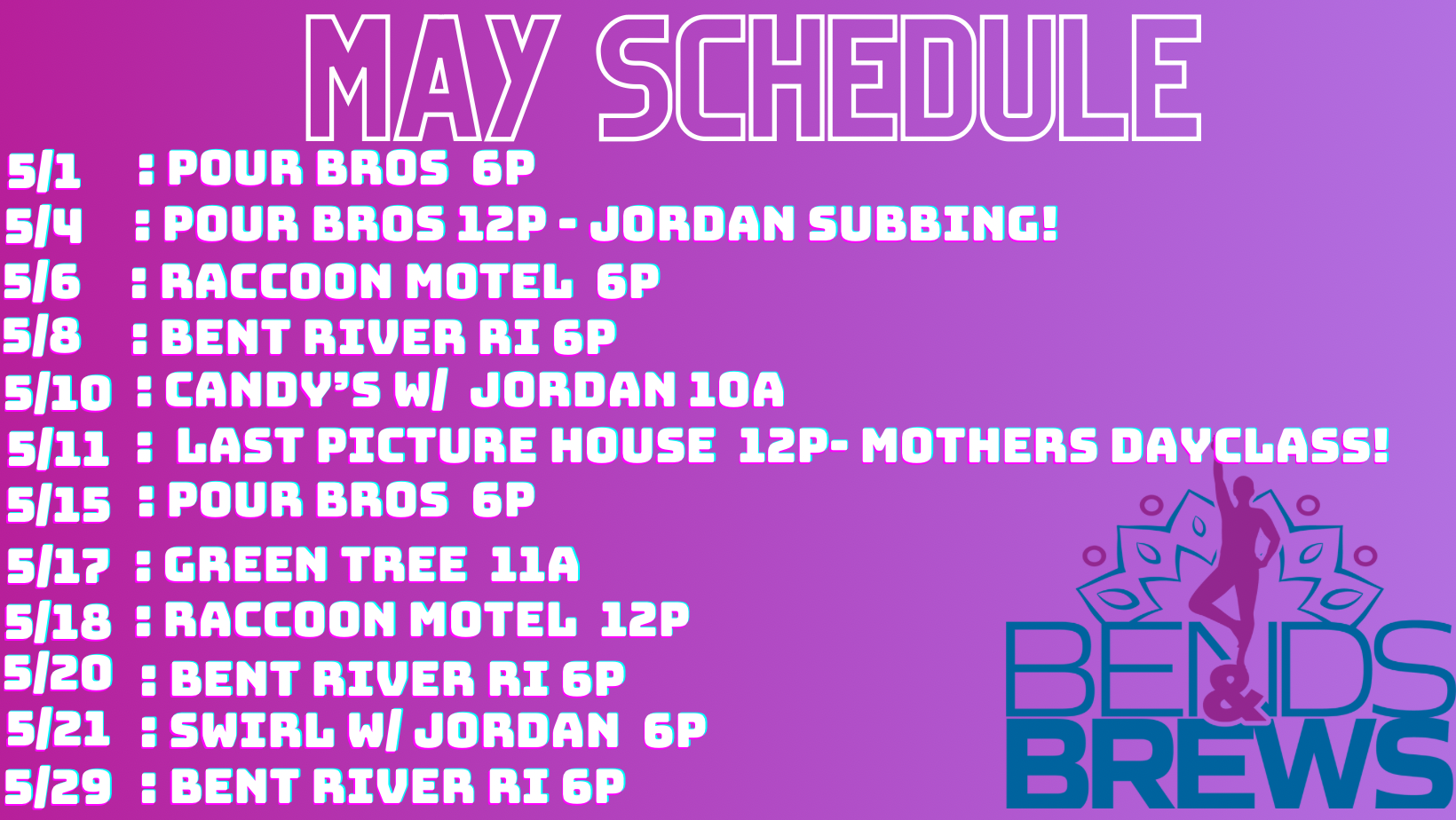 MAY SCHEDULE

5/1 : POUR BROS 6P
5/4 : POUR BROS 12P - JORDAN SUBBING!
5/6 : RACCOON MOTEL 6P
5/8 : BENT RIVER RI 6P
5/10 : CANDY'S W/ JORDAN 10A
5/11 : LAST PICTURE HOUSE 12P- MOTHERS DAYCLASS!
5/15 : POUR BROS 6P
5/17 : GREEN TREE 11A
5/18 : RACCOON MOTEL 12P
5/20 : BENT RIVER RI 6P
5/21 : SWIRL W/ JORDAN 6P
5/29 : BENT RIVER RI 6P

BENDS & BREWS